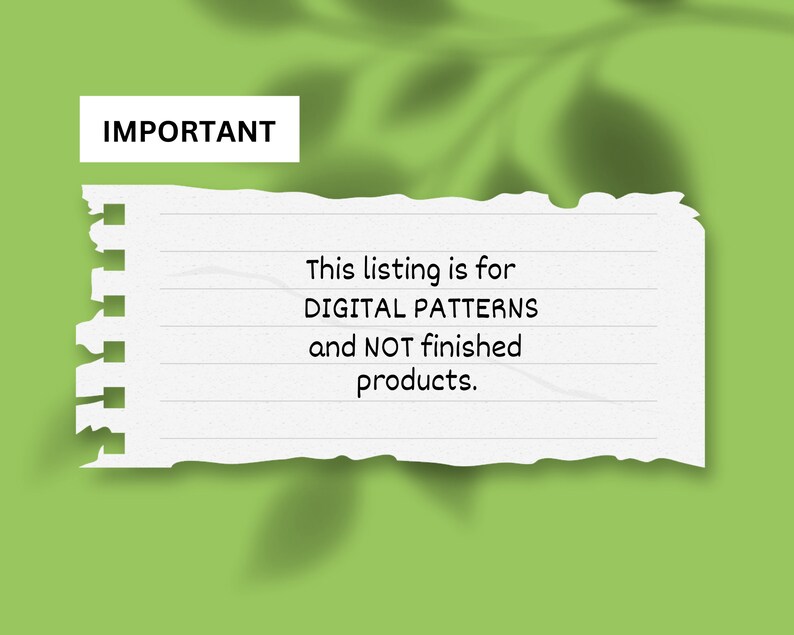 IMPORTANT

This listing is for DIGITAL PATTERNS and NOT finished products.